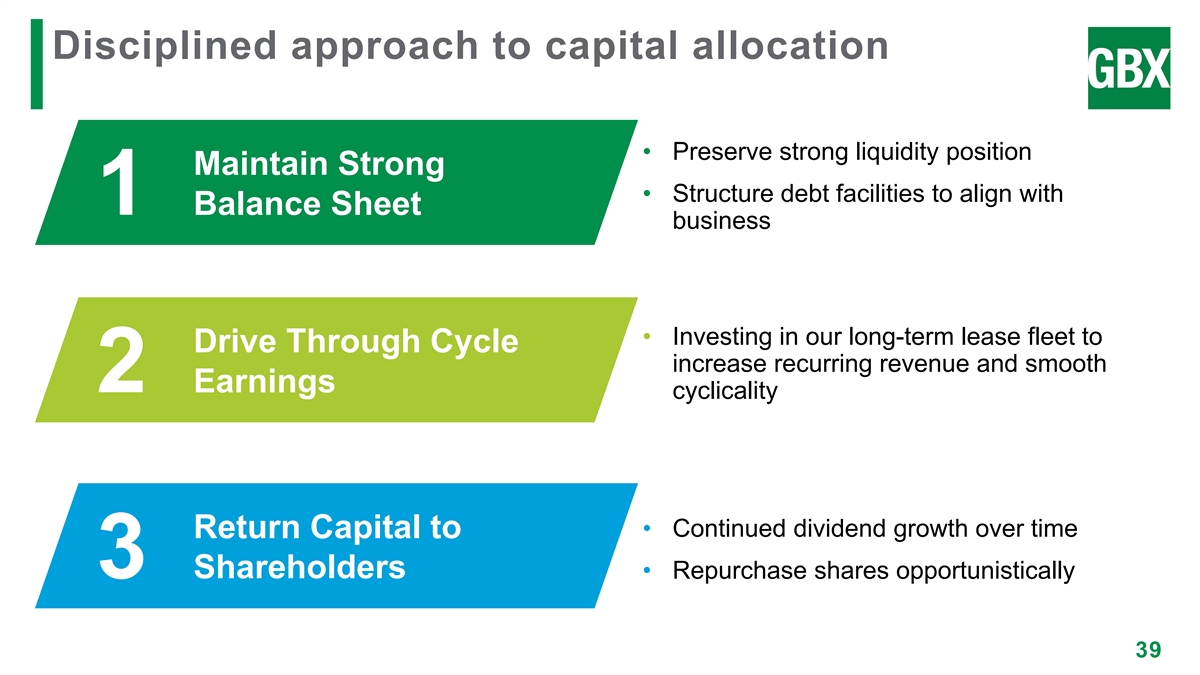 Disciplined approach to capital allocation

GBX

1 Maintain Strong Balance Sheet

• Preserve strong liquidity position
• Structure debt facilities to align with business

2 Drive Through Cycle Earnings

• Investing in our long-term lease fleet to increase recurring revenue and smooth cyclicality

3 Return Capital to Shareholders

• Continued dividend growth over time
• Repurchase shares opportunistically

39